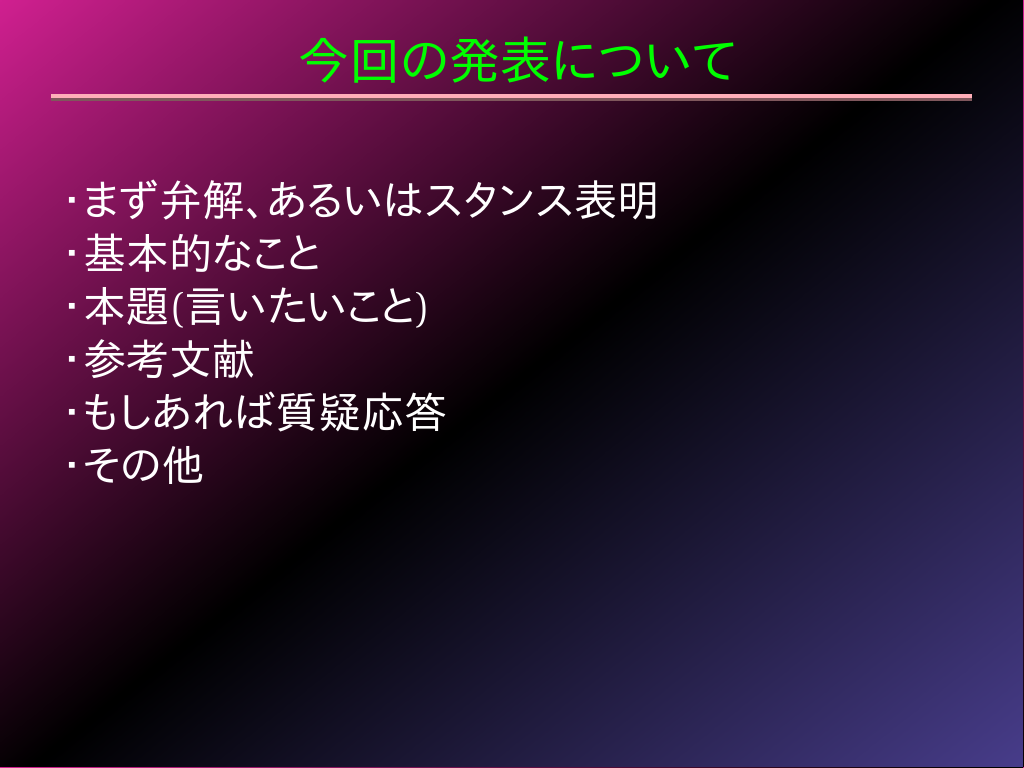 今回の発表について

・まず弁解、あるいはスタンス表明
・基本的なこと
・本題(言いたいこと)
・参考文献
・もしあれば質疑応答
・その他